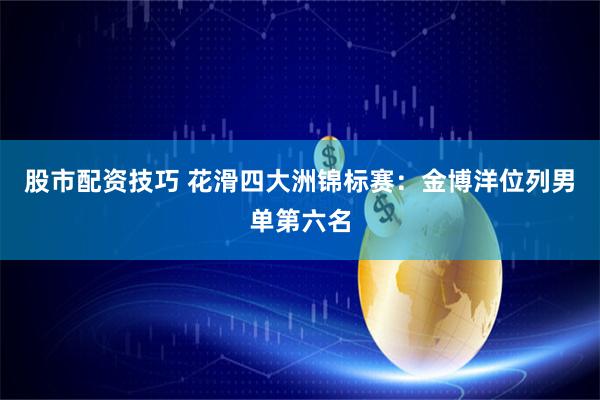 股市配资技巧 花滑四大洲锦标赛：金博洋位列男单第六名